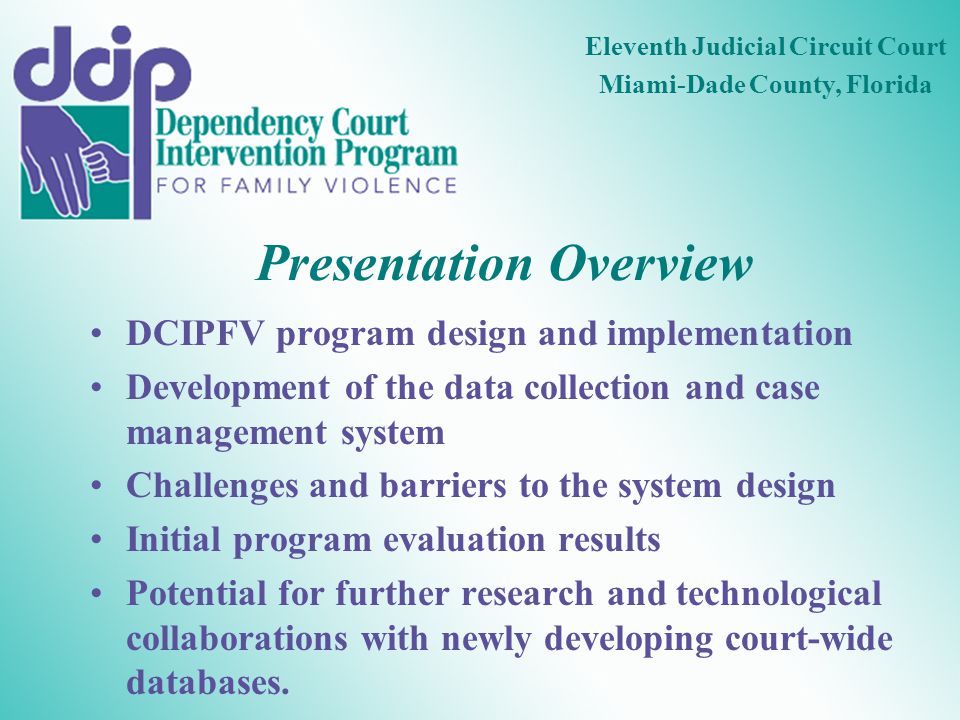 dcip
Dependency Court Intervention Program
FOR FAMILY VIOLENCE

Eleventh Judicial Circuit Court
Miami-Dade County, Florida

Presentation Overview

• DCIPFV program design and implementation
• Development of the data collection and case management system
• Challenges and barriers to the system design
• Initial program evaluation results
• Potential for further research and technological collaborations with newly developing court-wide databases.